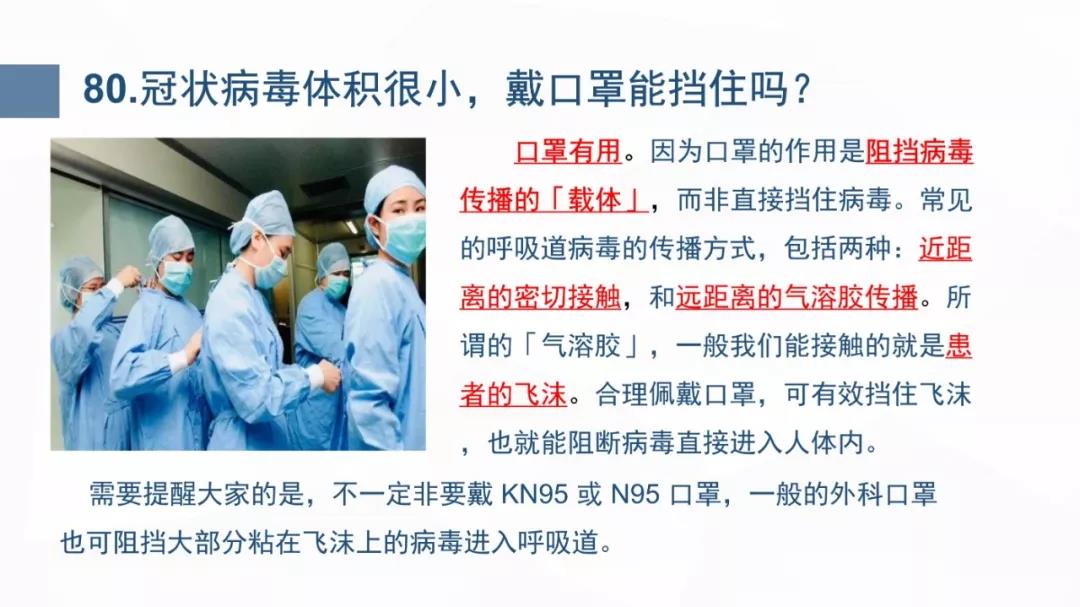 80.冠状病毒体积很小，戴口罩能挡住吗？

口罩有用。因为口罩的作用是阻挡病毒传播的「载体」，而非直接挡住病毒。常见的呼吸道病毒的传播方式，包括两种：近距离的密切接触，和远距离的气溶胶传播。所谓的「气溶胶」，一般我们能接触的就是患者的飞沫。合理佩戴口罩，可有效挡住飞沫，也就能阻断病毒直接进入人体内。

需要提醒大家的是，不一定非要戴 KN95 或 N95 口罩，一般的外科口罩也可阻挡大部分粘在飞沫上的病毒进入呼吸道。